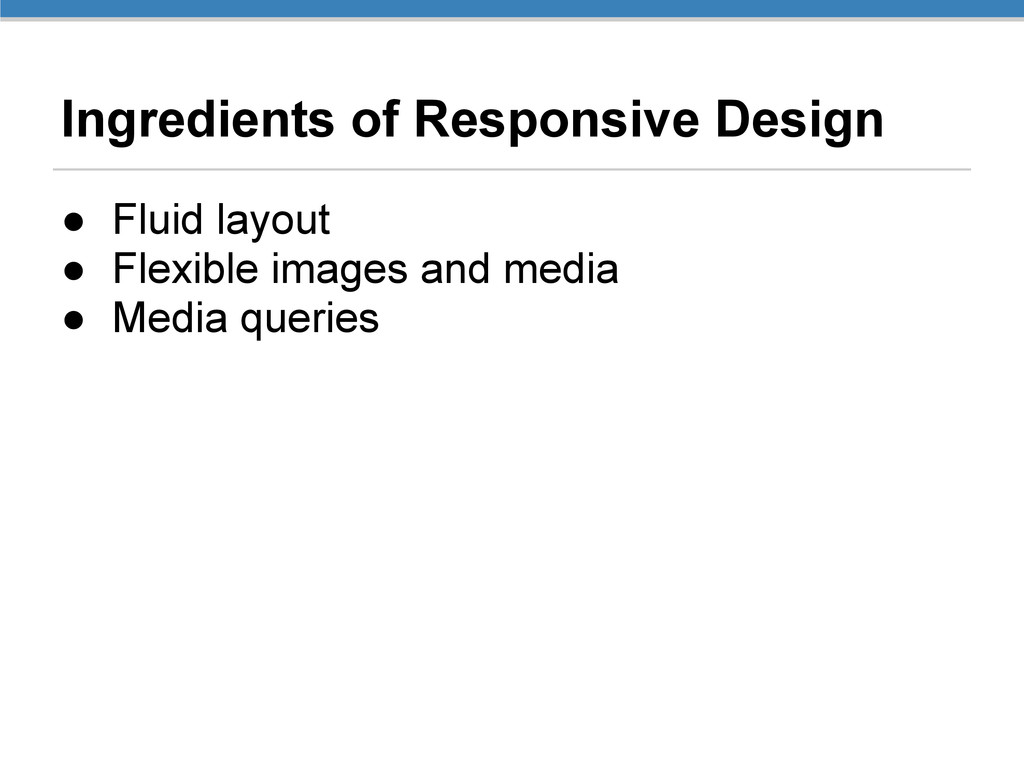 Ingredients of Responsive Design

● Fluid layout
● Flexible images and media
● Media queries